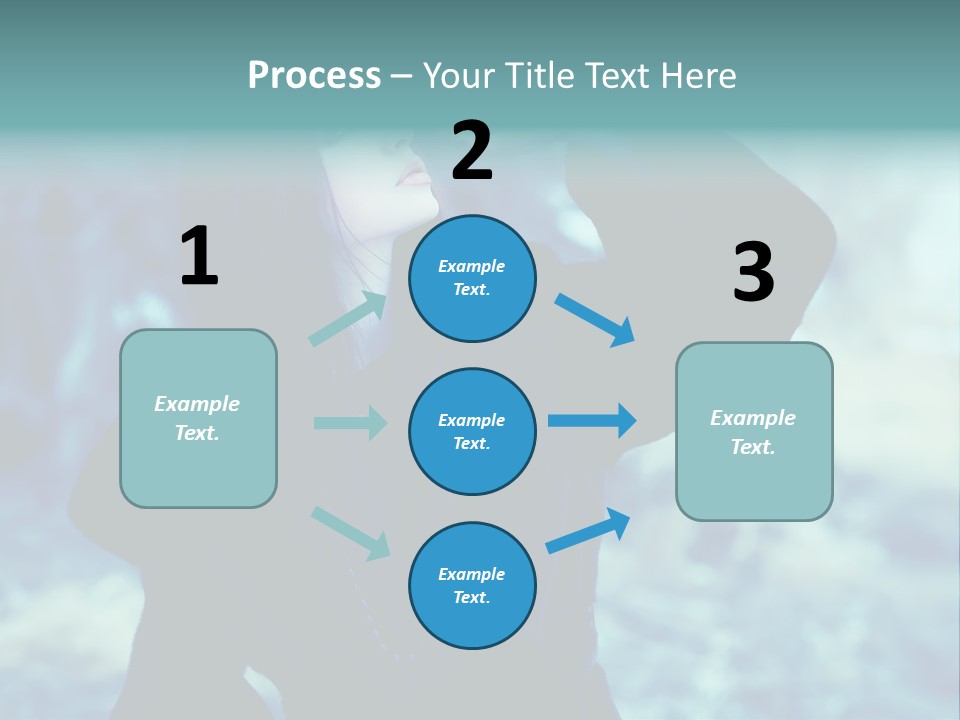 Process – Your Title Text Here

1

Example Text.

2

Example Text.

Example Text.

Example Text.

3

Example Text.